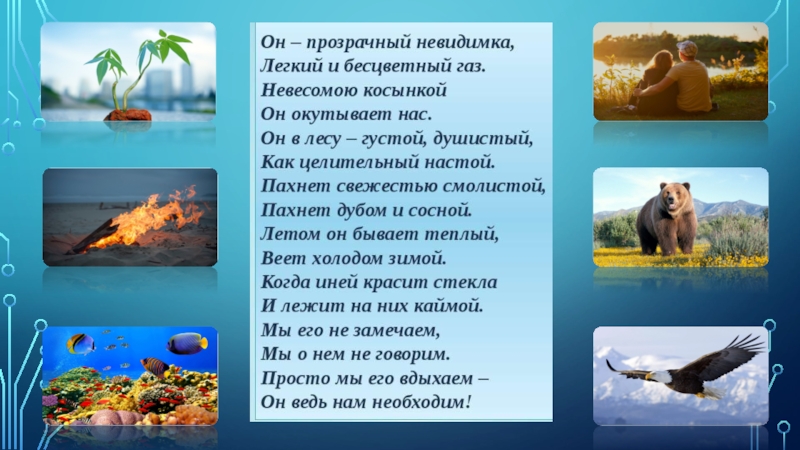 Он – прозрачный невидимка,
Легкий и бесцветный газ.
Невесомою косынкой
Он окутывает нас.
Он в лесу – густой, душистый,
Как целительный настой.
Пахнет свежестью смолистой,
Пахнет дубом и сосной.
Летом он бывает теплый,
Веет холодом зимой.
Когда иней красит стекла
И лежит на них каймой.
Мы его не замечаем,
Мы о нем не говорим.
Просто мы его вдыхаем –
Он ведь нам необходим!